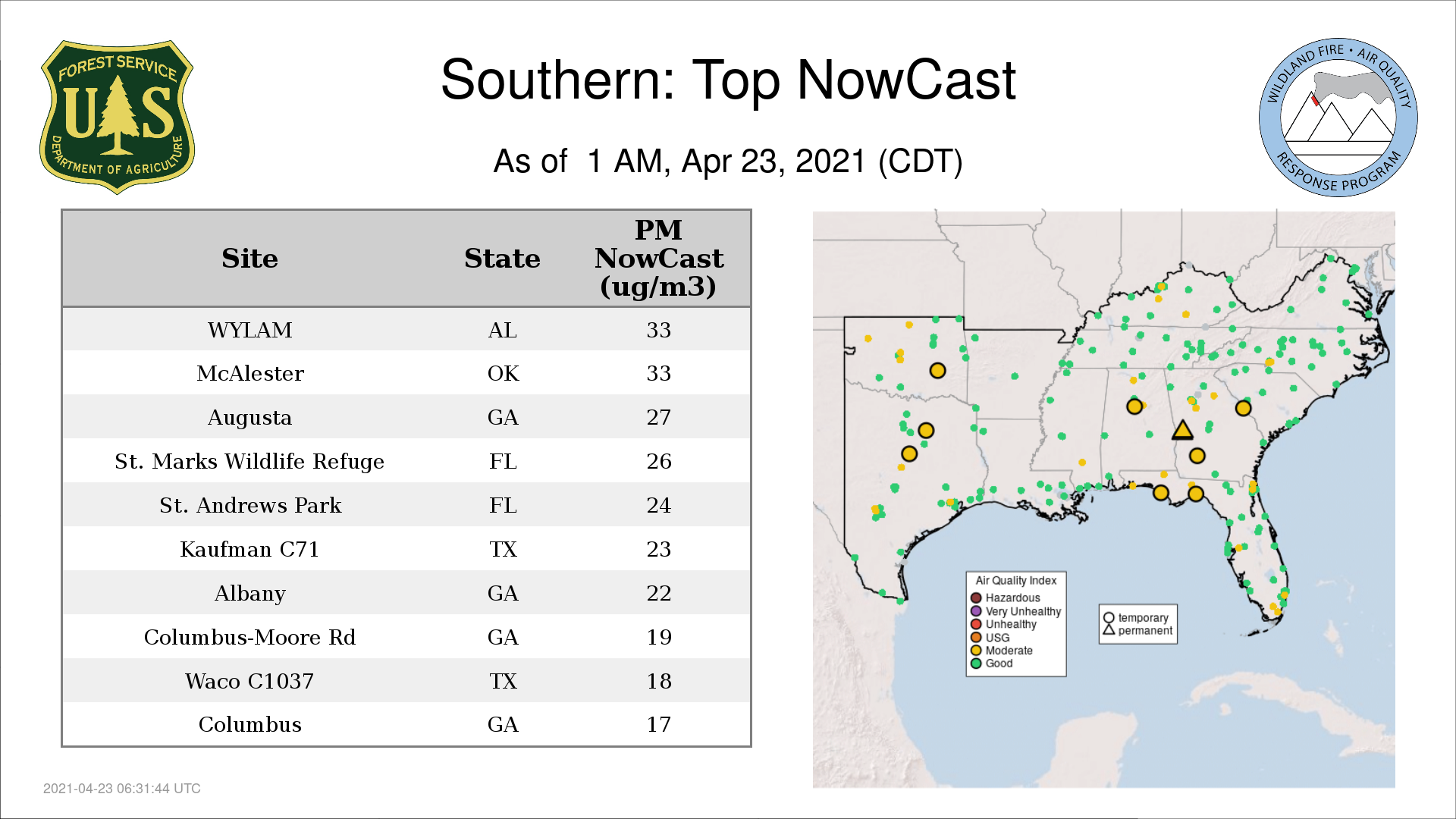 FOREST SERVICE
U S
DEPARTMENT OF AGRICULTURE

Southern: Top NowCast

As of 1 AM, Apr 23, 2021 (CDT)

WILDLAND FIRE • AIR QUALITY
RESPONSE PROGRAM

| Site | State | PM NowCast (ug/m3) |
|---|---|---|
| WYLAM | AL | 33 |
| McAlester | OK | 33 |
| Augusta | GA | 27 |
| St. Marks Wildlife Refuge | FL | 26 |
| St. Andrews Park | FL | 24 |
| Kaufman C71 | TX | 23 |
| Albany | GA | 22 |
| Columbus-Moore Rd | GA | 19 |
| Waco C1037 | TX | 18 |
| Columbus | GA | 17 |

Air Quality Index
Hazardous
Very Unhealthy
Unhealthy
USG
Moderate
Good

temporary
permanent

2021-04-23 06:31:44 UTC